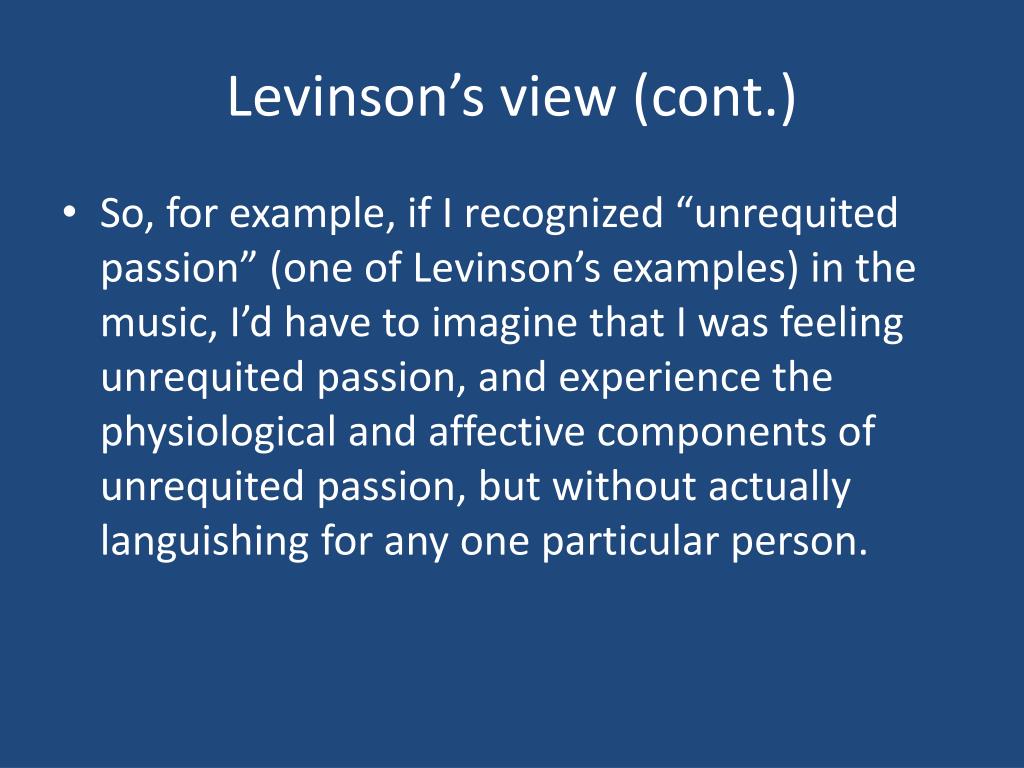 Levinson’s view (cont.)

• So, for example, if I recognized “unrequited passion” (one of Levinson’s examples) in the music, I’d have to imagine that I was feeling unrequited passion, and experience the physiological and affective components of unrequited passion, but without actually languishing for any one particular person.